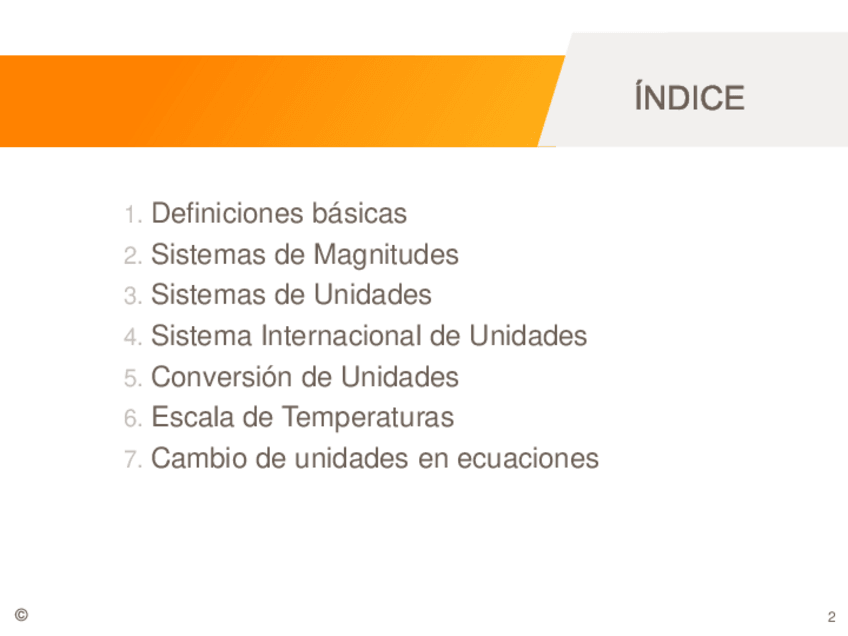 ÍNDICE

1. Definiciones básicas
2. Sistemas de Magnitudes
3. Sistemas de Unidades
4. Sistema Internacional de Unidades
5. Conversión de Unidades
6. Escala de Temperaturas
7. Cambio de unidades en ecuaciones

©

2